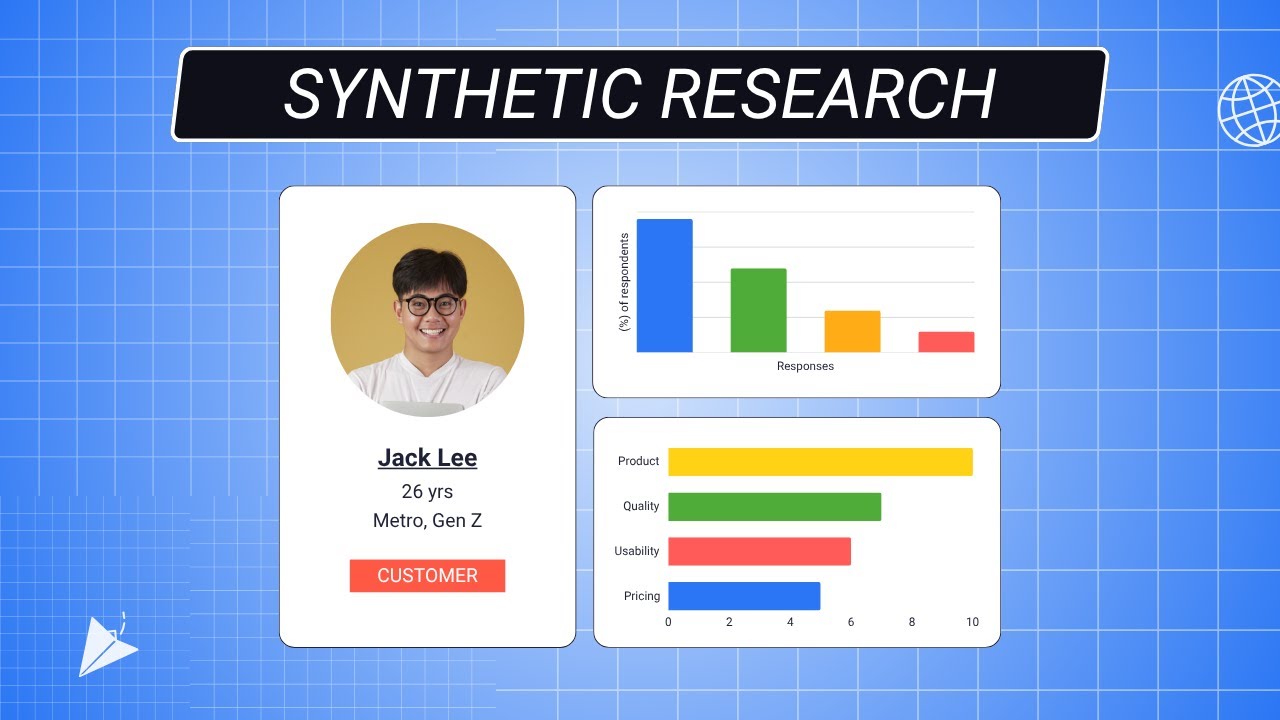 SYNTHETIC RESEARCH

Jack Lee
26 yrs
Metro, Gen Z

CUSTOMER

(%) of respondents

Responses

Product
Quality
Usability
Pricing

0 2 4 6 8 10